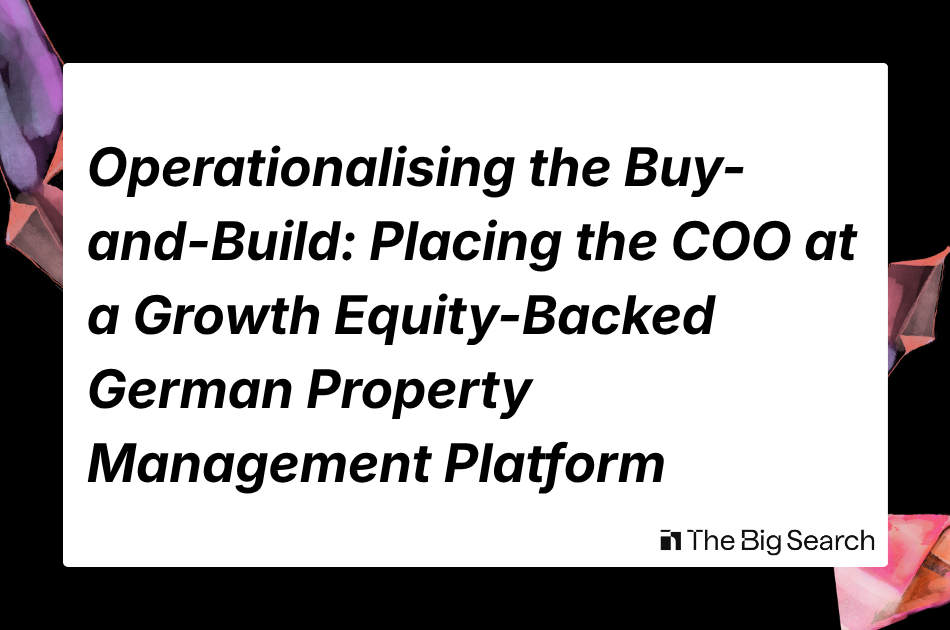 Operationalising the Buy-and-Build: Placing the COO at a Growth Equity-Backed German Property Management Platform

The Big Search